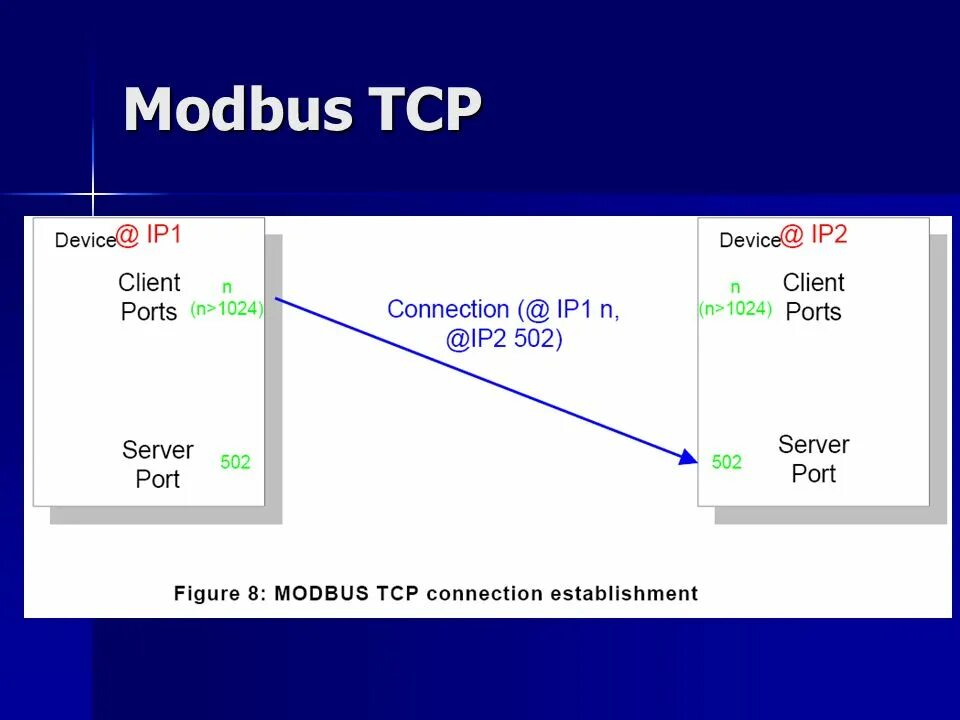 Modbus TCP

Device @ IP1

Client Ports

n (n>1024)

Server Port

502

Connection (@ IP1 n, @IP2 502)

Device @ IP2

n (n>1024)

Client Ports

502

Server Port

Figure 8: MODBUS TCP connection establishment